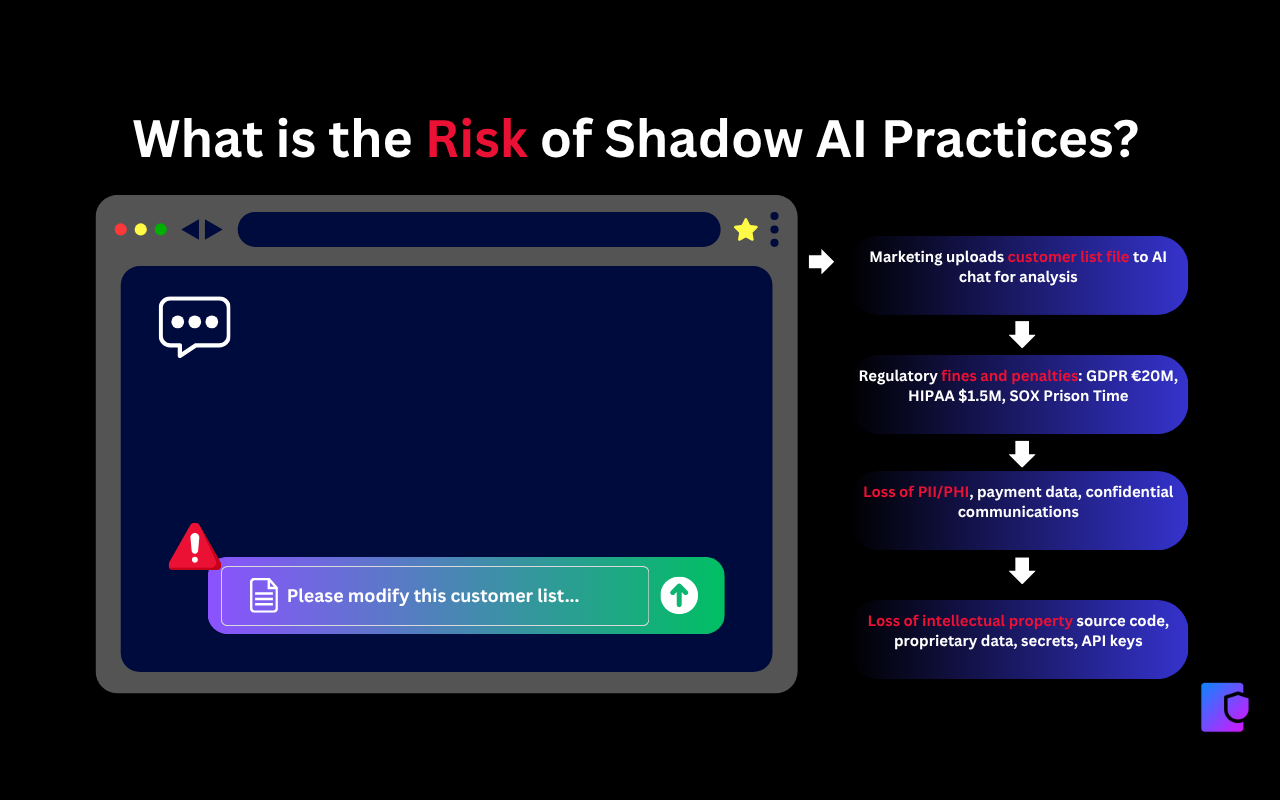 What is the Risk of Shadow AI Practices?

Please modify this customer list...

Marketing uploads customer list file to AI chat for analysis

Regulatory fines and penalties: GDPR €20M, HIPAA $1.5M, SOX Prison Time

Loss of PII/PHI, payment data, confidential communications

Loss of intellectual property source code, proprietary data, secrets, API keys